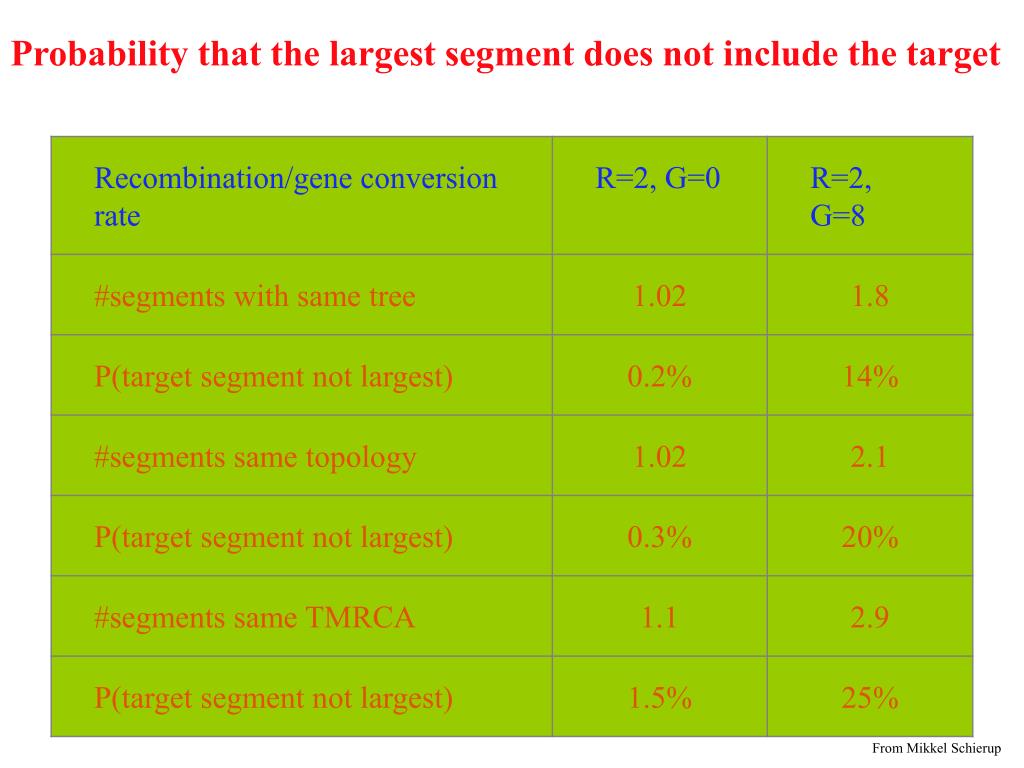 Probability that the largest segment does not include the target

| Recombination/gene conversion rate | R=2, G=0 | R=2, G=8 |
|---|---|---|
| #segments with same tree | 1.02 | 1.8 |
| P(target segment not largest) | 0.2% | 14% |
| #segments same topology | 1.02 | 2.1 |
| P(target segment not largest) | 0.3% | 20% |
| #segments same TMRCA | 1.1 | 2.9 |
| P(target segment not largest) | 1.5% | 25% |

From Mikkel Schierup